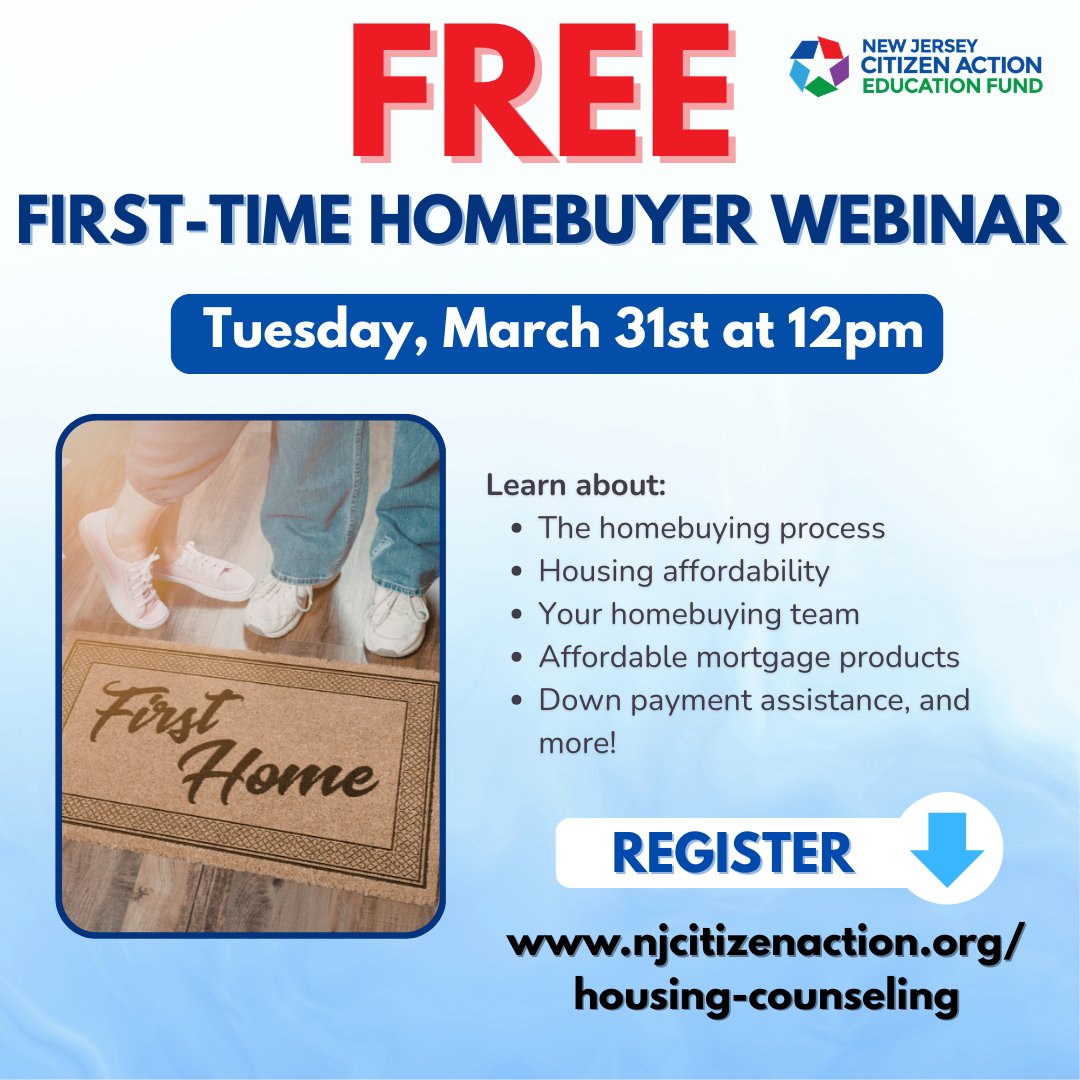 FREE

NEW JERSEY
CITIZEN ACTION
EDUCATION FUND

FIRST-TIME HOMEBUYER WEBINAR

Tuesday, March 31st at 12pm

First Home

Learn about:
- The homebuying process
- Housing affordability
- Your homebuying team
- Affordable mortgage products
- Down payment assistance, and more!

REGISTER

www.njcitizenaction.org/housing-counseling